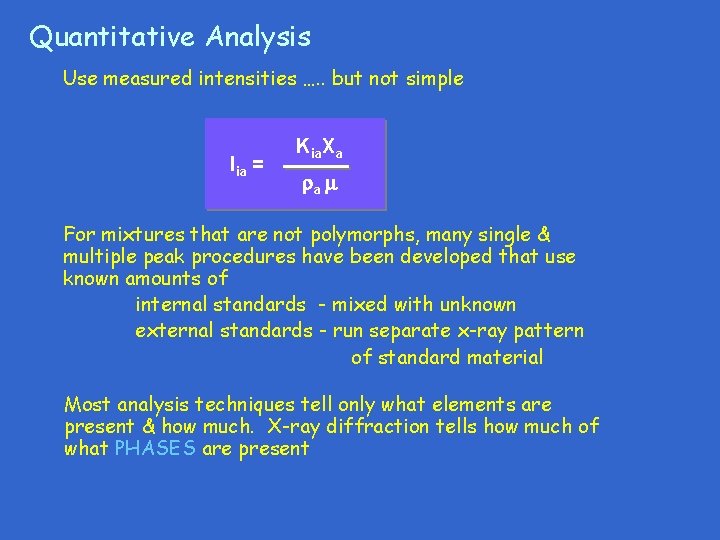 Quantitative Analysis

Use measured intensities ….. but not simple

$I_{ia} = \frac{K_{ia}X_a}{\rho_a \mu}$

For mixtures that are not polymorphs, many single & multiple peak procedures have been developed that use known amounts of

internal standards - mixed with unknown
external standards - run separate x-ray pattern of standard material

Most analysis techniques tell only what elements are present & how much. X-ray diffraction tells how much of what PHASES are present